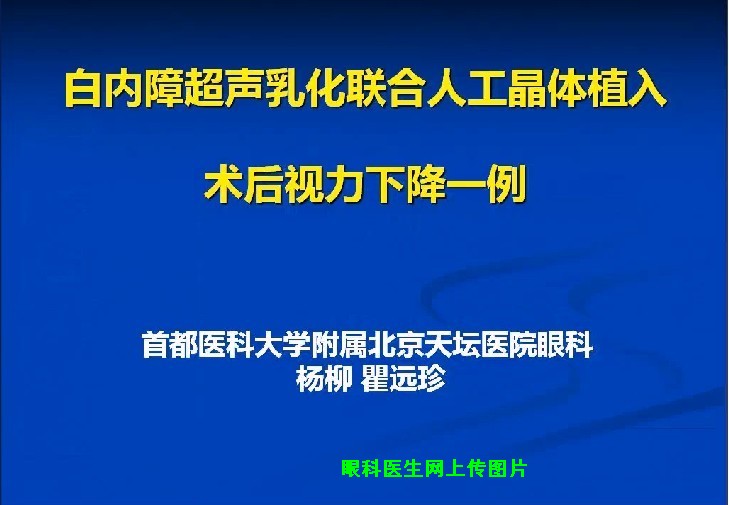 白内障超声乳化联合人工晶体植入

术后视力下降一例

首都医科大学附属北京天坛医院眼科
杨柳 瞿远珍

眼科医生网上传图片